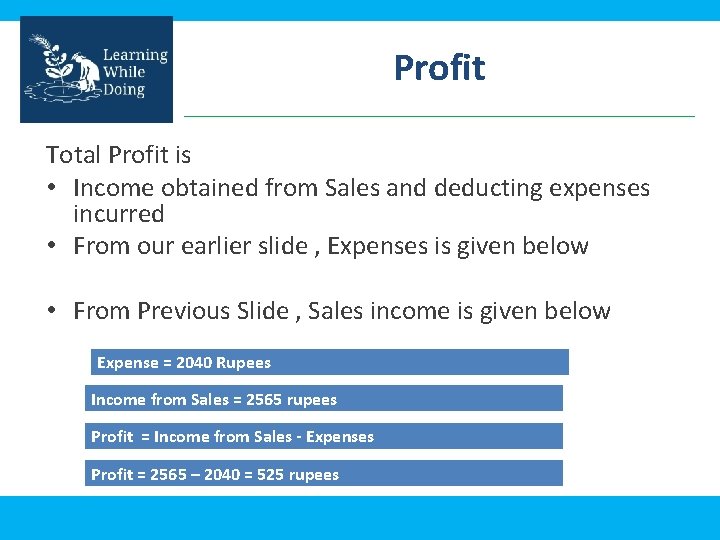 Learning While Doing

Profit

Total Profit is

• Income obtained from Sales and deducting expenses incurred
• From our earlier slide , Expenses is given below

• From Previous Slide , Sales income is given below

Expense = 2040 Rupees

Income from Sales = 2565 rupees

Profit = Income from Sales - Expenses

Profit = 2565 – 2040 = 525 rupees